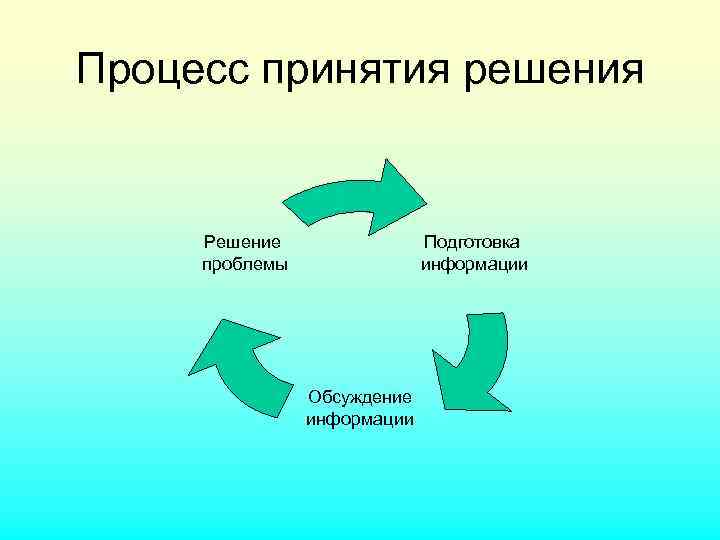 Процесс принятия решения

Решение проблемы

Подготовка информации

Обсуждение информации